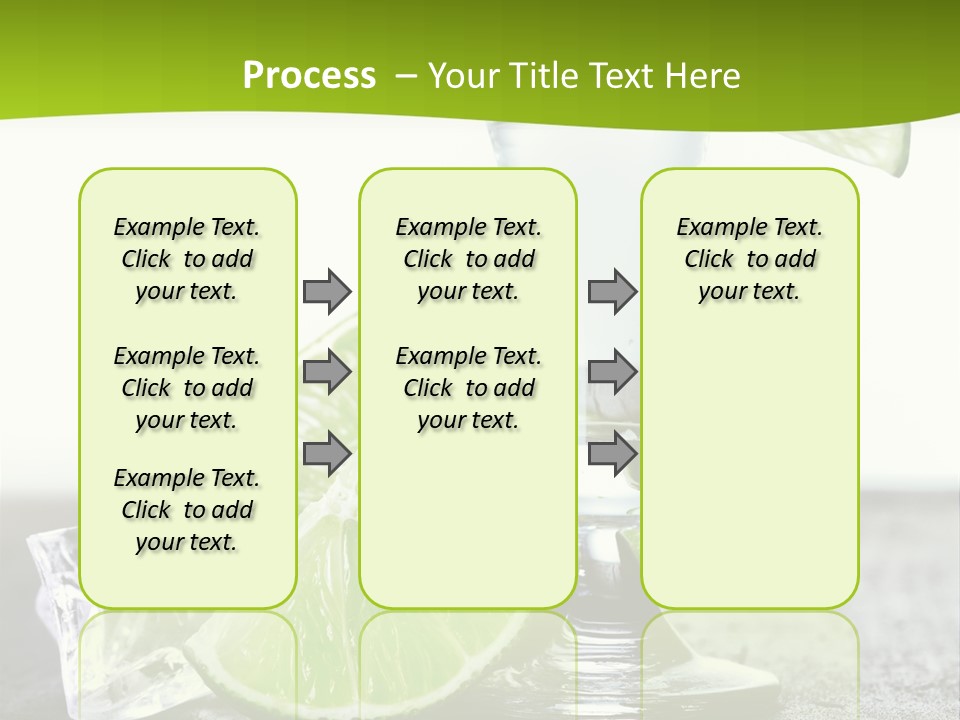 Process – Your Title Text Here

Example Text. Click to add your text.

Example Text. Click to add your text.

Example Text. Click to add your text.

Example Text. Click to add your text.

Example Text. Click to add your text.

Example Text. Click to add your text.